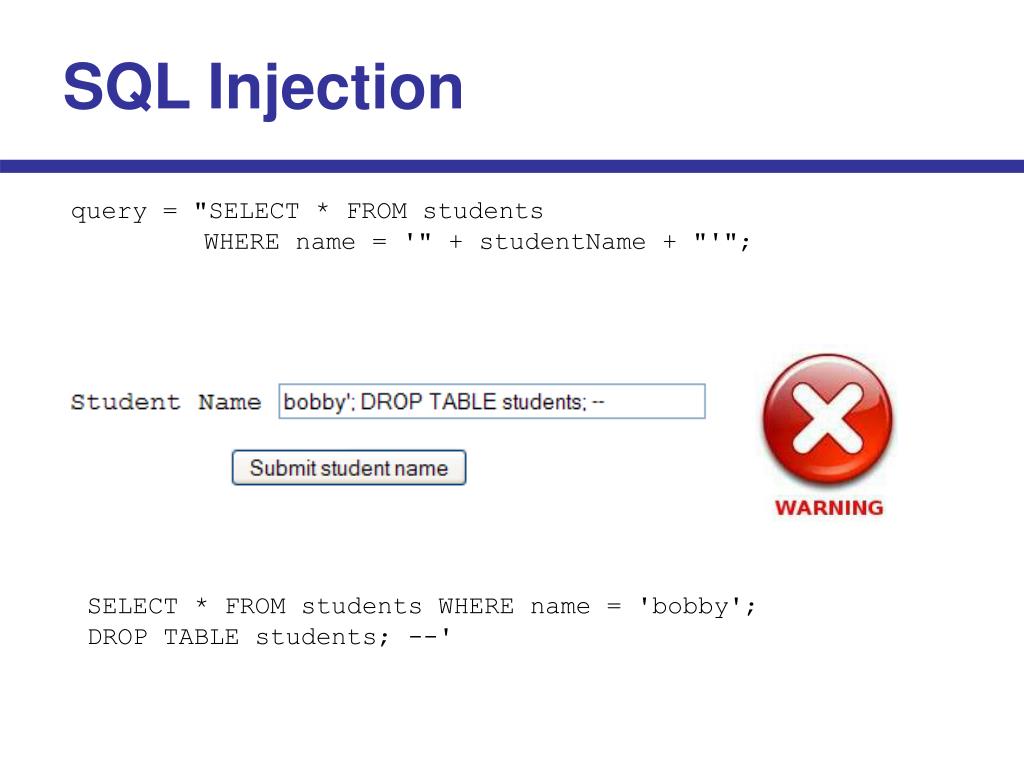 SQL Injection

query = "SELECT * FROM students
WHERE name = '" + studentName + "'";

Student Name bobby'; DROP TABLE students; --

Submit student name

WARNING

SELECT * FROM students WHERE name = 'bobby';
DROP TABLE students; --'